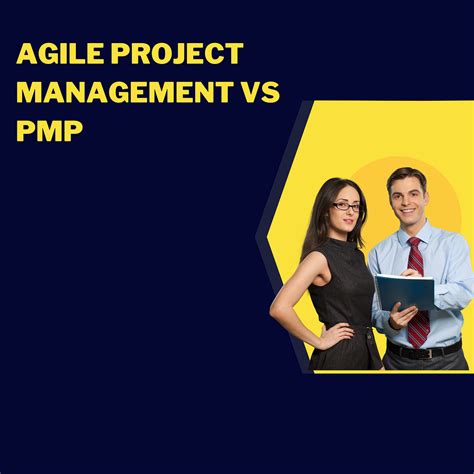 AGILE PROJECT MANAGEMENT VS PMP